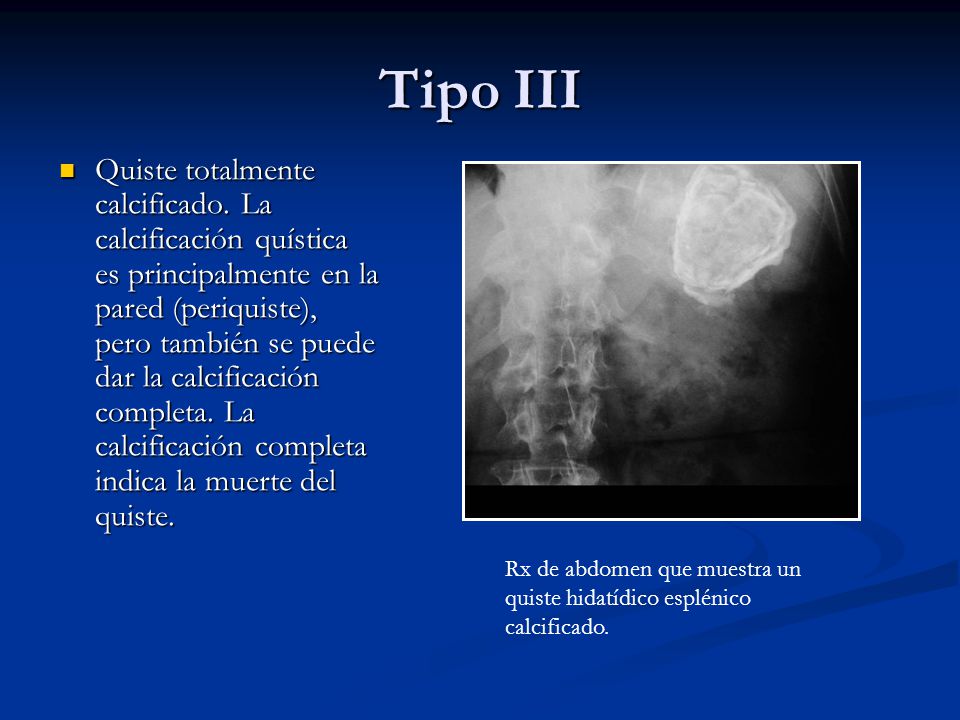 Tipo III

Quiste totalmente calcificado. La calcificación quística es principalmente en la pared (periquiste), pero también se puede dar la calcificación completa. La calcificación completa indica la muerte del quiste.

Rx de abdomen que muestra un quiste hidatídico esplénico calcificado.